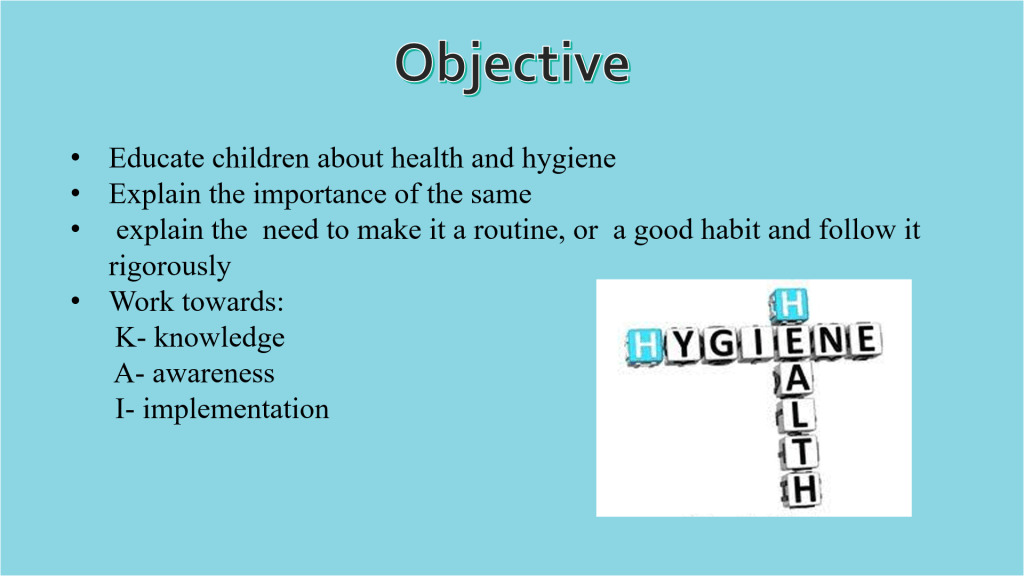 Objective

• Educate children about health and hygiene
• Explain the importance of the same
• explain the need to make it a routine, or a good habit and follow it rigorously
• Work towards:
K- knowledge
A- awareness
I- implementation

HYGIENE
HEALTH